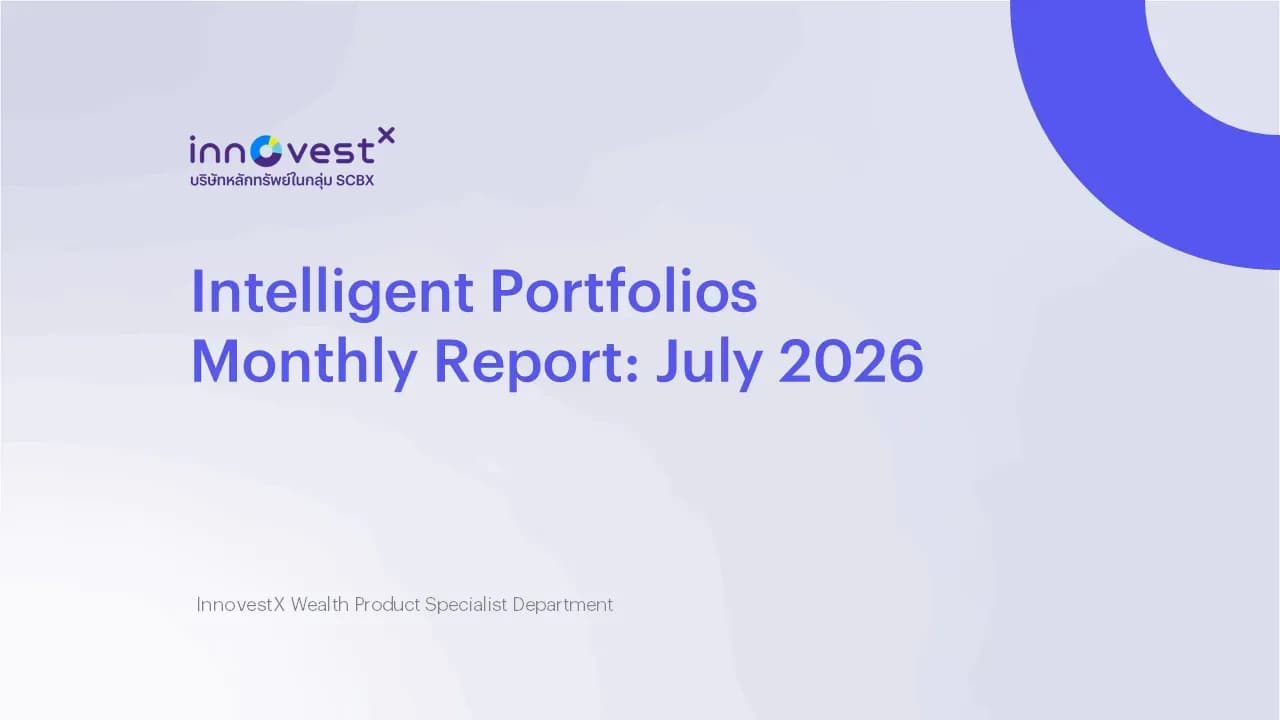 innovestX
บริษัทหลักทรัพย์ในกลุ่ม SCBX

Intelligent Portfolios Monthly Report: July 2026

InnovestX Wealth Product Specialist Department